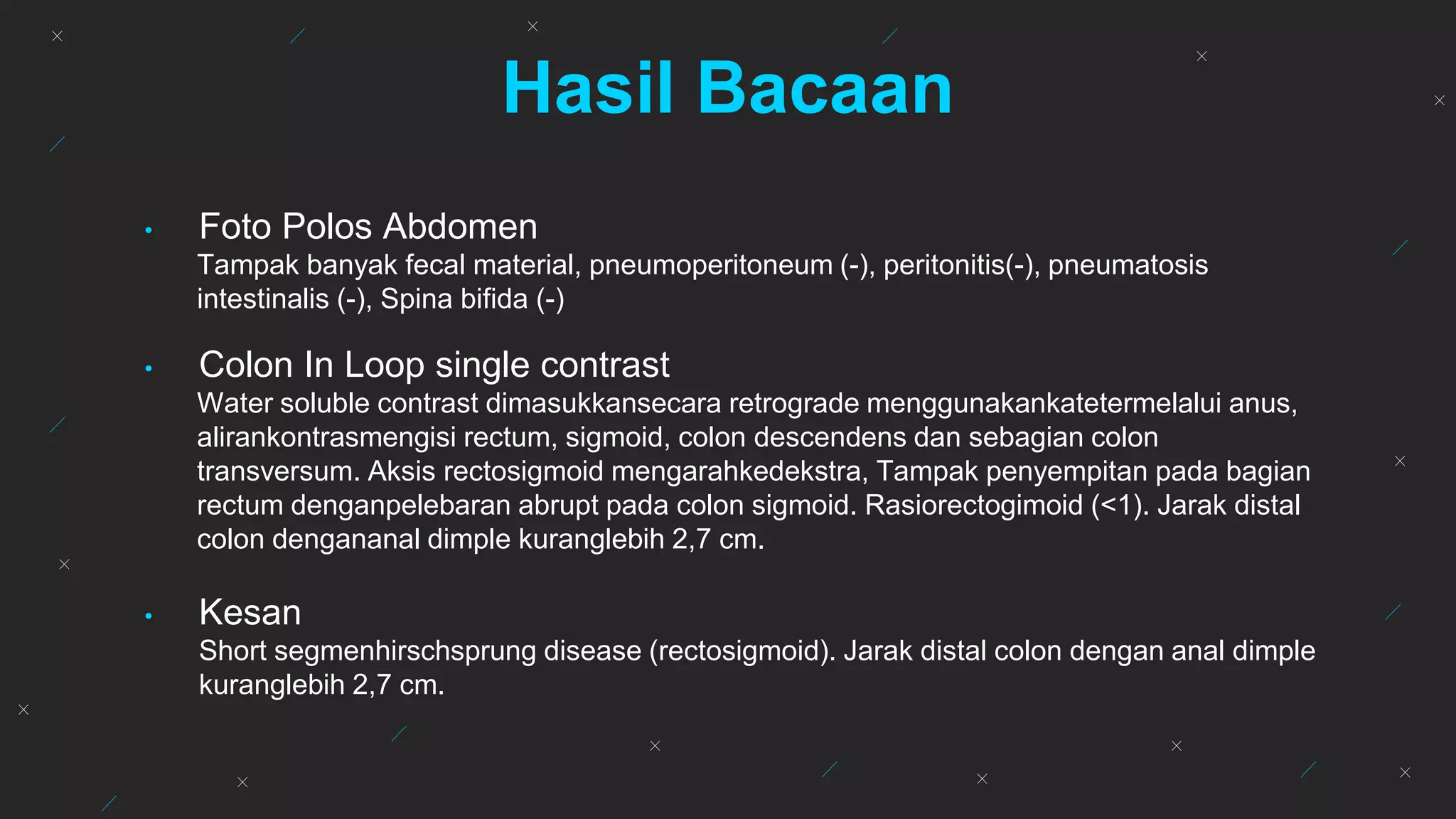 Hasil Bacaan

• Foto Polos Abdomen
Tampak banyak fecal material, pneumoperitoneum (-), peritonitis(-), pneumatosis intestinalis (-), Spina bifida (-)

• Colon In Loop single contrast
Water soluble contrast dimasukkansecara retrograde menggunakankatetermelalui anus, alirankontrasmengisi rectum, sigmoid, colon descendens dan sebagian colon transversum. Aksis rectosigmoid mengarahkedekstra, Tampak penyempitan pada bagian rectum denganpelebaran abrupt pada colon sigmoid. Rasiorectogimoid (<1). Jarak distal colon dengananal dimple kuranglebih 2,7 cm.

• Kesan
Short segmenhirschsprung disease (rectosigmoid). Jarak distal colon dengan anal dimple kuranglebih 2,7 cm.